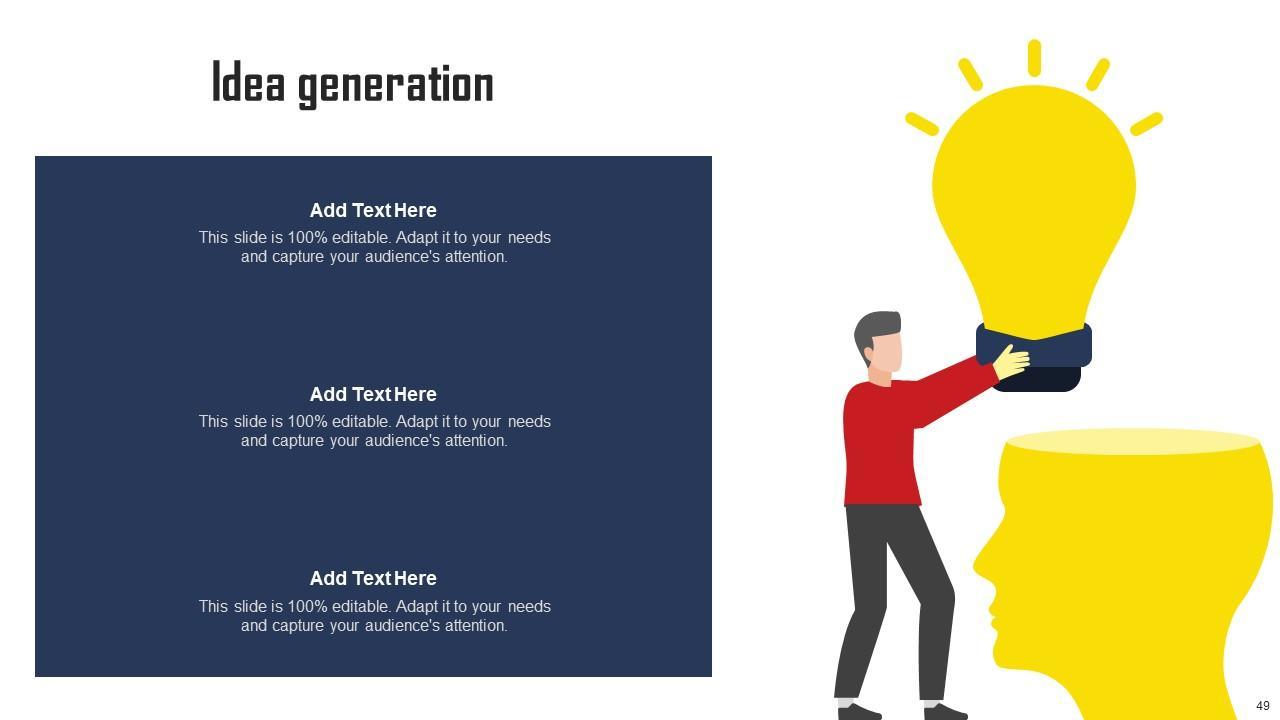 Idea generation

Add Text Here
This slide is 100% editable. Adapt it to your needs and capture your audience's attention.

Add Text Here
This slide is 100% editable. Adapt it to your needs and capture your audience's attention.

Add Text Here
This slide is 100% editable. Adapt it to your needs and capture your audience's attention.

49